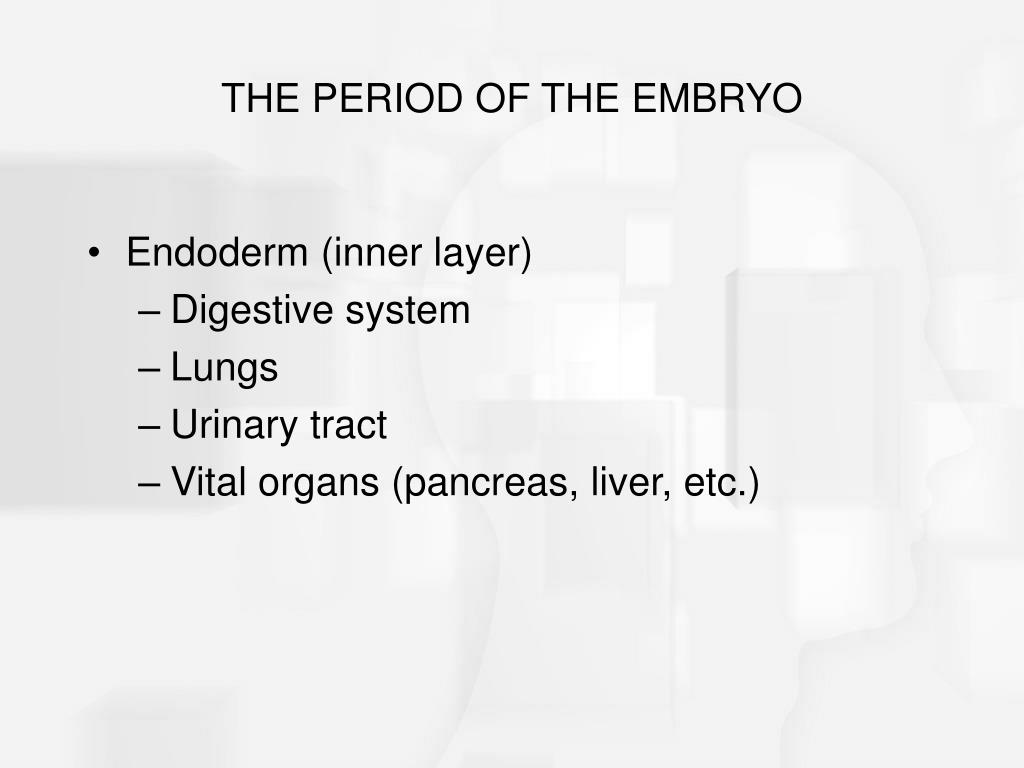 THE PERIOD OF THE EMBRYO

• Endoderm (inner layer)
– Digestive system
– Lungs
– Urinary tract
– Vital organs (pancreas, liver, etc.)